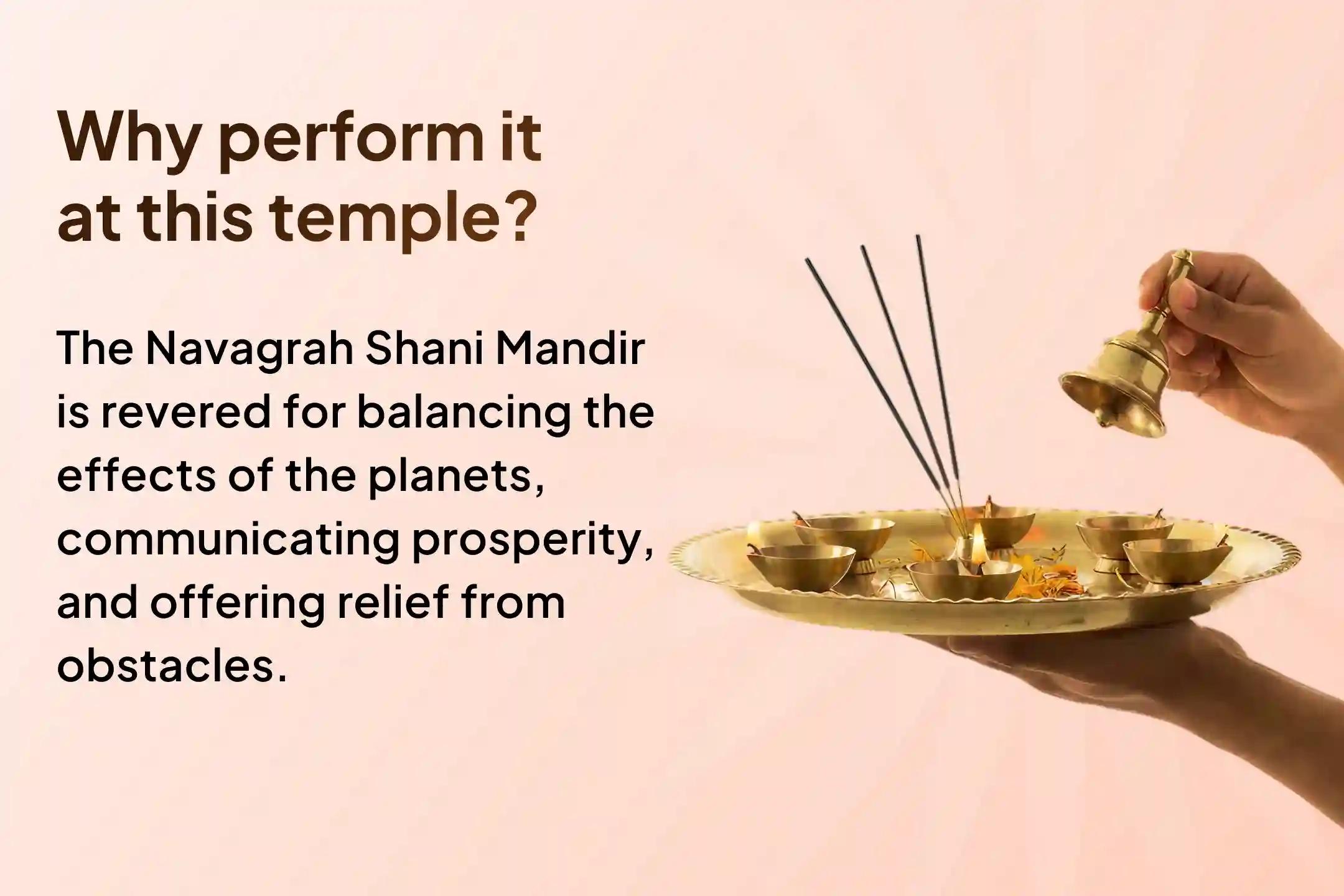 Why perform it at this temple?

The Navagrah Shani Mandir is revered for balancing the effects of the planets, communicating prosperity, and offering relief from obstacles.